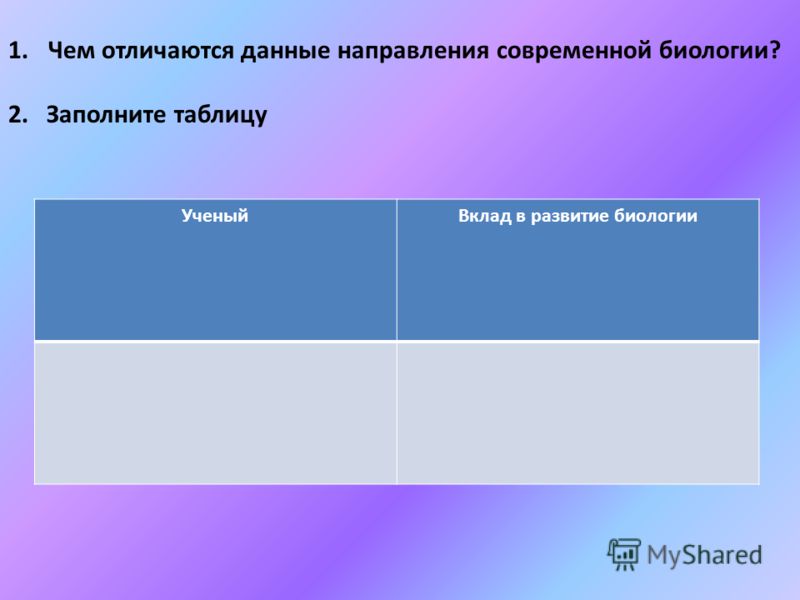 1. Чем отличаются данные направления современной биологии?

2. Заполните таблицу

| Ученый | Вклад в развитие биологии |
|---|---|
| | |

MyShared